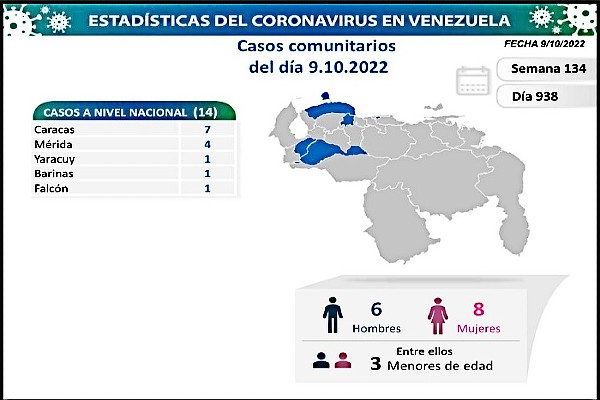 ESTADÍSTICAS DEL CORONAVIRUS EN VENEZUELA

Casos comunitarios
del día 9.10.2022

FECHA 9/10/2022

Semana 134

Día 938

| CASOS A NIVEL NACIONAL | (14) |
|---|---|
| Caracas | 7 |
| Mérida | 4 |
| Yaracuy | 1 |
| Barinas | 1 |
| Falcón | 1 |

6
Hombres

8
Mujeres

Entre ellos
3 Menores de edad